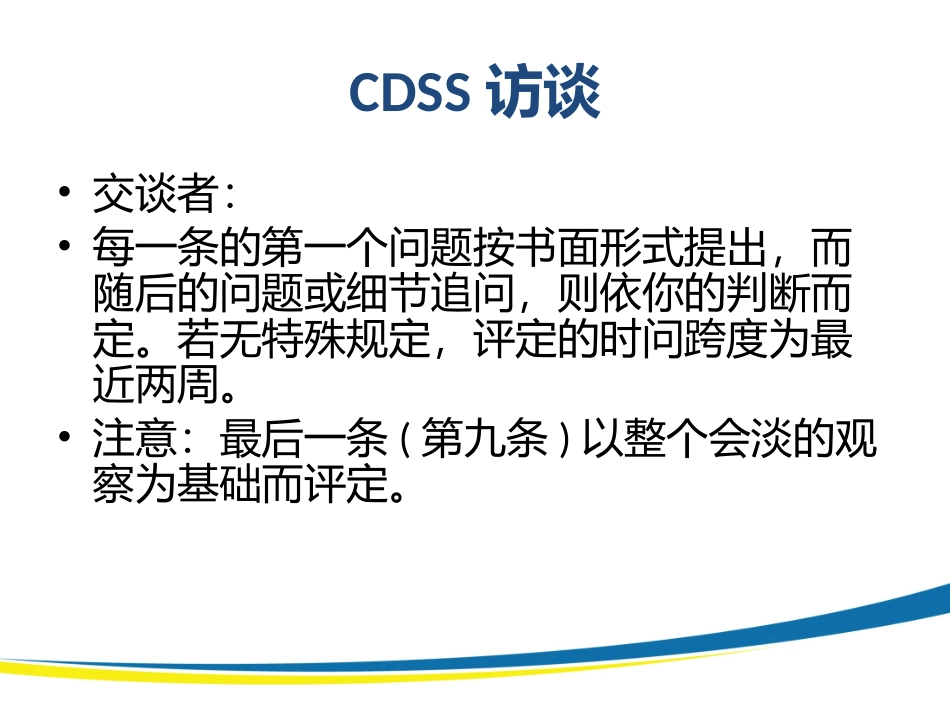 CDSS 访谈

• 交谈者：
• 每一条的第一个问题按书面形式提出，而随后的问题或细节追问，则依你的判断而定。若无特殊规定，评定的时间跨度为最近两周。
• 注意：最后一条（第九条）以整个会淡的观察为基础而评定。